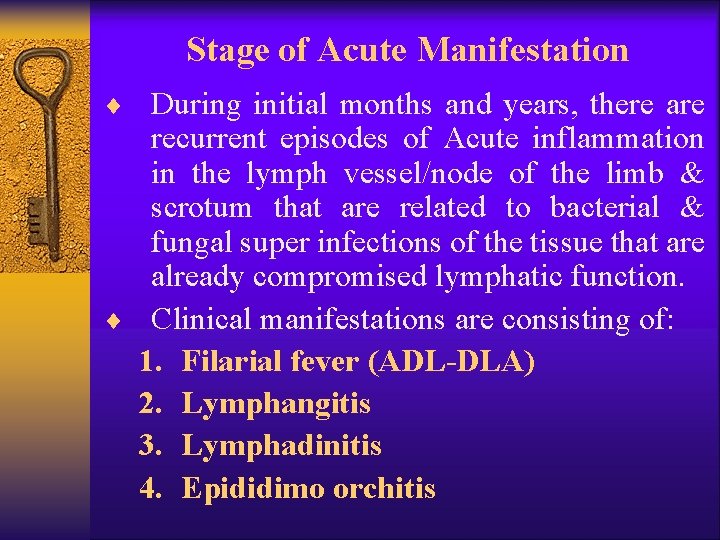 Stage of Acute Manifestation

♦ During initial months and years, there are recurrent episodes of Acute inflammation in the lymph vessel/node of the limb & scrotum that are related to bacterial & fungal super infections of the tissue that are already compromised lymphatic function.

♦ Clinical manifestations are consisting of:

1. Filarial fever (ADL-DLA)
2. Lymphangitis
3. Lymphadinitis
4. Epididimo orchitis